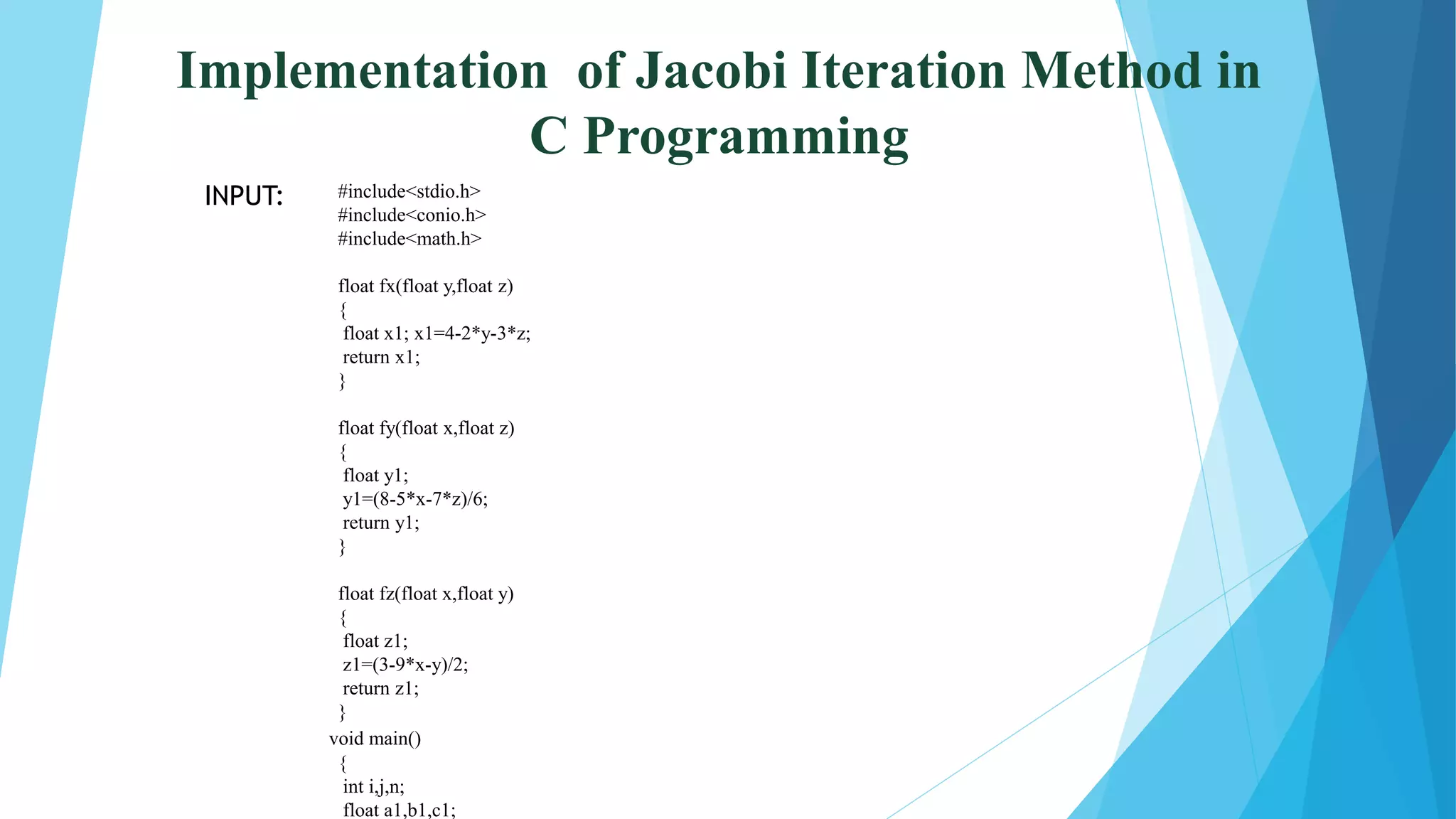 Implementation of Jacobi Iteration Method in C Programming

INPUT:

#include<stdio.h>
#include<conio.h>
#include<math.h>

float fx(float y,float z)
{
float x1; x1=4-2*y-3*z;
return x1;
}

float fy(float x,float z)
{
float y1;
y1=(8-5*x-7*z)/6;
return y1;
}

float fz(float x,float y)
{
float z1;
z1=(3-9*x-y)/2;
return z1;
}
void main()
{
int i,j,n;
float a1,b1,c1;